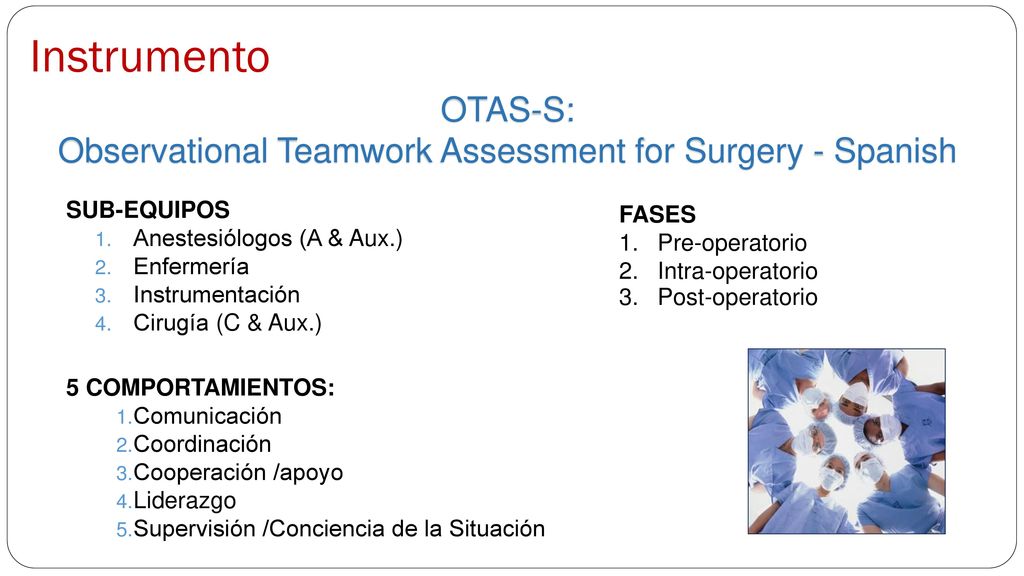 Instrumento

OTAS-S:
Observational Teamwork Assessment for Surgery - Spanish

SUB-EQUIPOS
1. Anestesiólogos (A & Aux.)
2. Enfermería
3. Instrumentación
4. Cirugía (C & Aux.)

5 COMPORTAMIENTOS:
1. Comunicación
2. Coordinación
3. Cooperación /apoyo
4. Liderazgo
5. Supervisión /Conciencia de la Situación

FASES
1. Pre-operatorio
2. Intra-operatorio
3. Post-operatorio